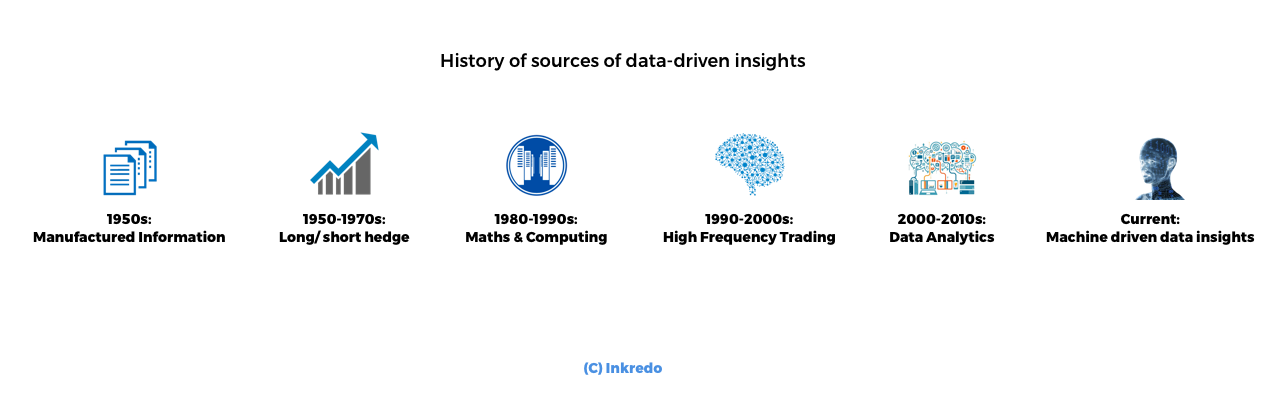 History of sources of data-driven insights

1950s:
Manufactured Information

1950-1970s:
Long/ short hedge

1980-1990s:
Maths & Computing

1990-2000s:
High Frequency Trading

2000-2010s:
Data Analytics

Current:
Machine driven data insights

(C) Inkredo